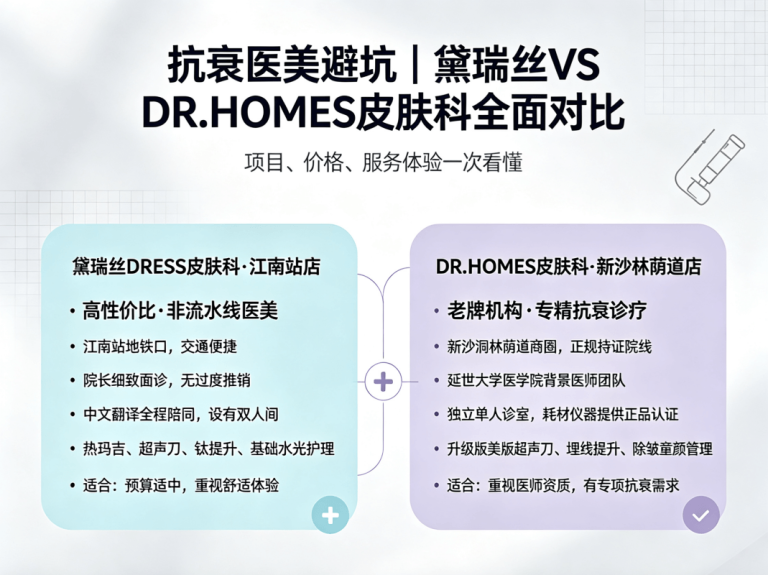 抗衰医美避坑｜黛瑞丝VS DR.HOMES皮肤科全面对比

项目、价格、服务体验一次看懂

黛瑞丝DRESS皮肤科·江南站店

• 高性价比·非流水线医美
• 江南站地铁口，交通便捷
• 院长细致面诊，无过度推销
• 中文翻译全程陪同，设有双人间
• 热玛吉、超声刀、钛提升、基础水光护理
• 适合：预算适中，重视舒适体验

DR.HOMES皮肤科·新沙林荫道店

• 老牌机构·专精抗衰诊疗
• 新沙洞林荫道商圈，正规持证院线
• 延世大学医学院背景医师团队
• 独立单人诊室，耗材仪器提供正品认证
• 升级版美版超声刀、埋线提升、除皱童颜管理
• 适合：重视医师资质，有专项抗衰需求